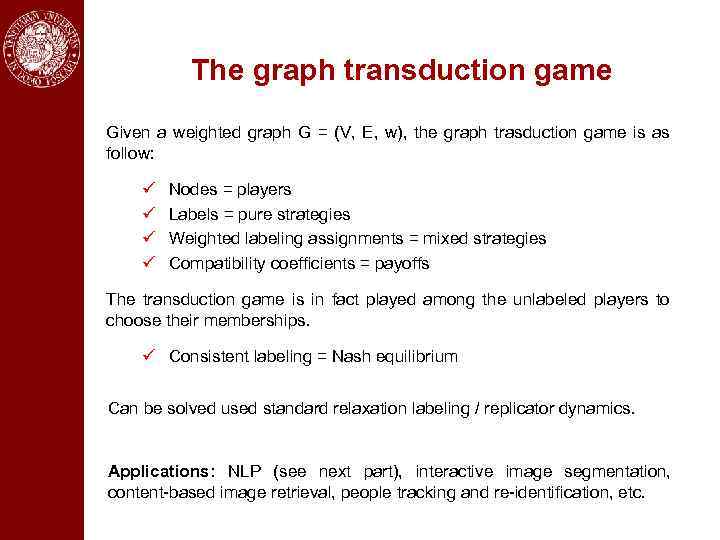 The graph transduction game

Given a weighted graph G = (V, E, w), the graph trasduction game is as follow:

✓ Nodes = players
✓ Labels = pure strategies
✓ Weighted labeling assignments = mixed strategies
✓ Compatibility coefficients = payoffs

The transduction game is in fact played among the unlabeled players to choose their memberships.

✓ Consistent labeling = Nash equilibrium

Can be solved used standard relaxation labeling / replicator dynamics.

Applications: NLP (see next part), interactive image segmentation, content-based image retrieval, people tracking and re-identification, etc.